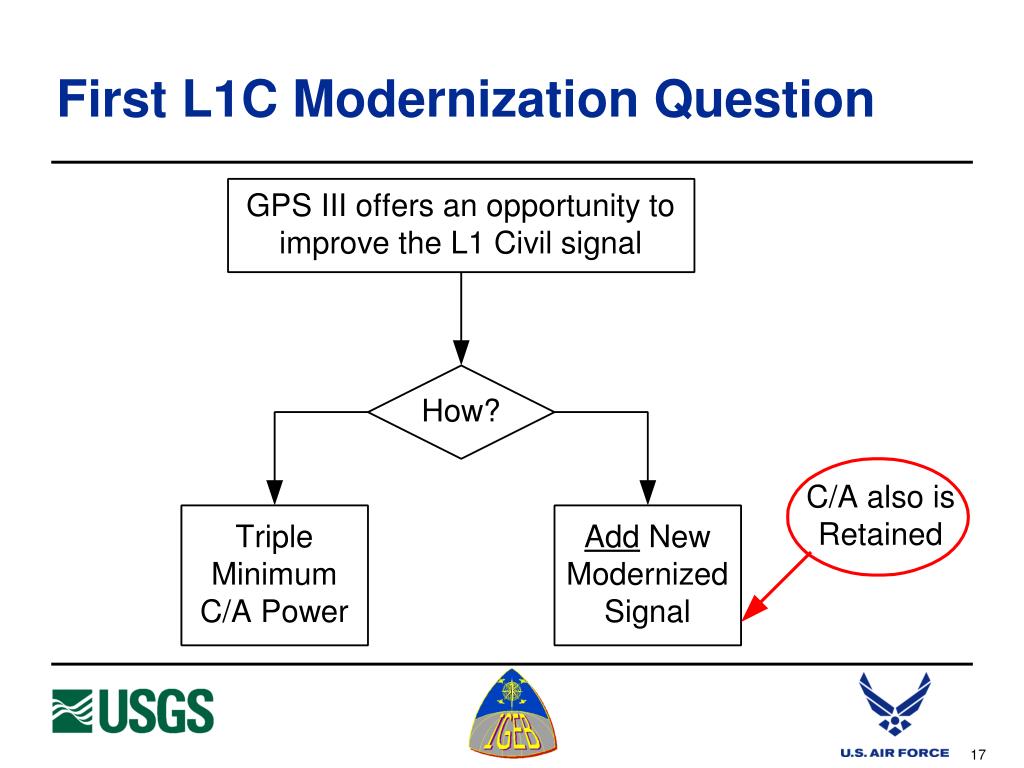 First L1C Modernization Question

GPS III offers an opportunity to improve the L1 Civil signal

How?

Triple Minimum C/A Power

Add New Modernized Signal

C/A also is Retained

USGS

IGEB

U.S. AIR FORCE

17